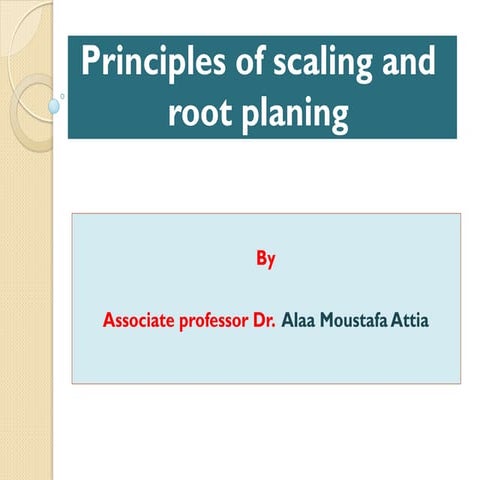 Principles of scaling and root planing

By

Associate professor Dr. Alaa Moustafa Attia